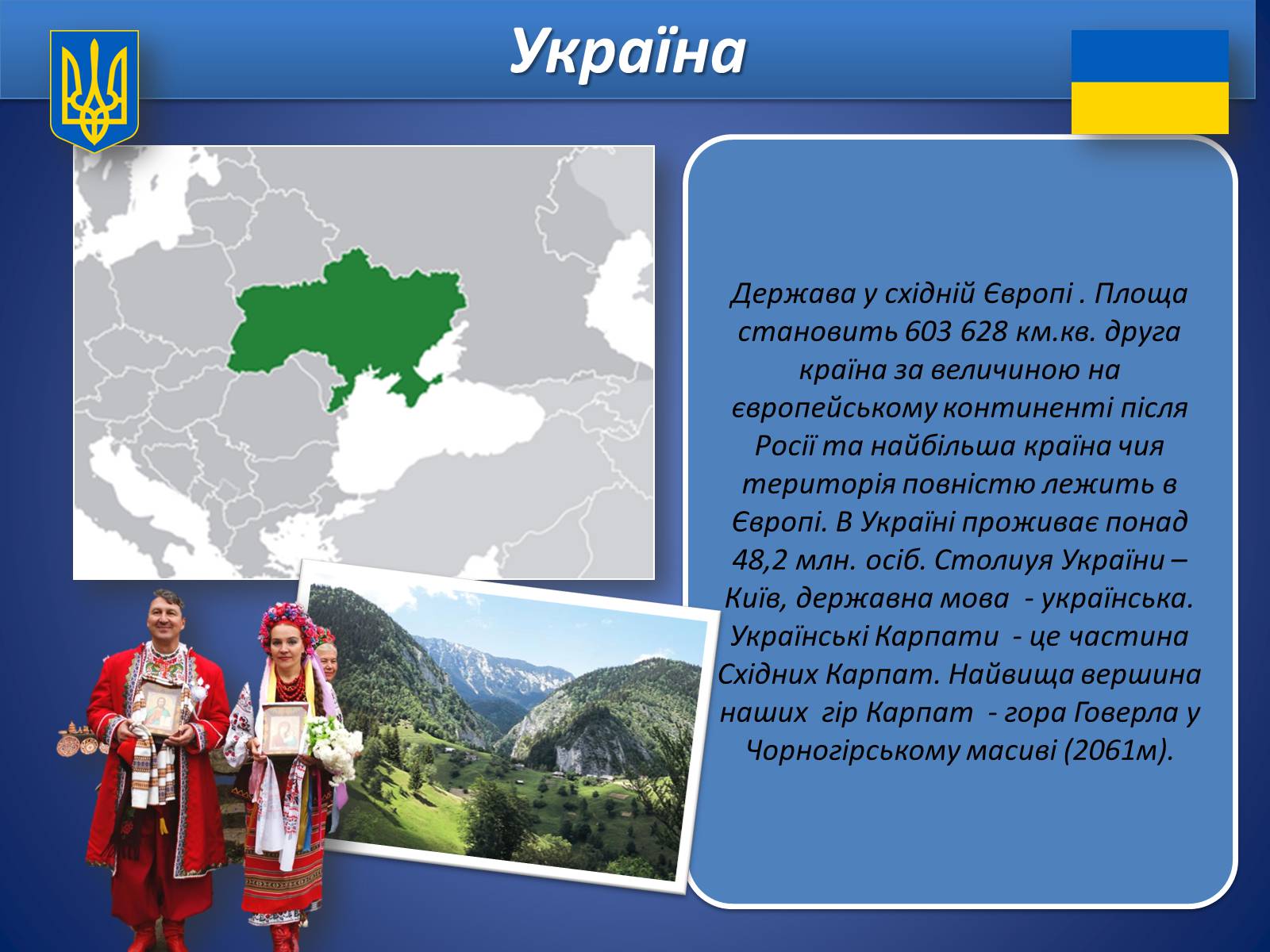 Україна

Держава у східній Європі . Площа становить 603 628 км.кв. друга країна за величиною на європейському континенті після Росії та найбільша країна чия територія повністю лежить в Європі. В Україні проживає понад 48,2 млн. осіб. Столиуя України – Київ, державна мова  - українська. Українські Карпати  - це частина Східних Карпат. Найвища вершина наших  гір Карпат  - гора Говерла у Чорногірському масиві (2061м).